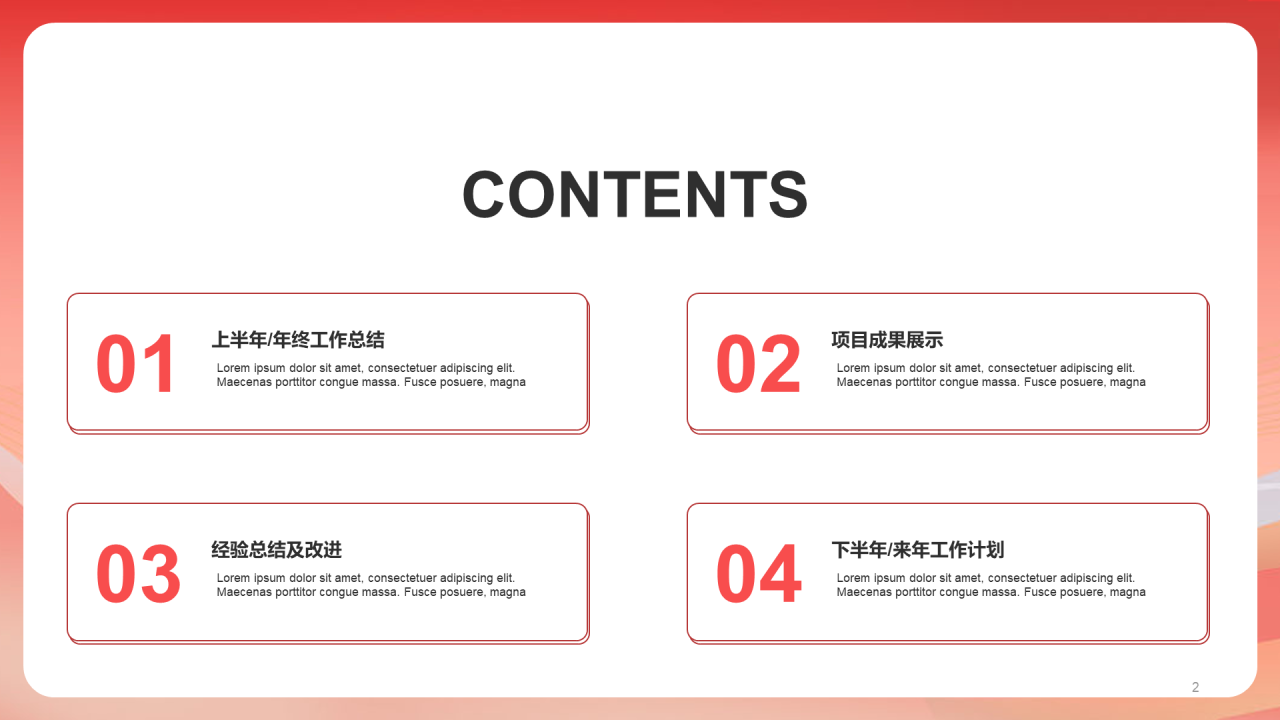 CONTENTS

01

上半年/年终工作总结

Lorem ipsum dolor sit amet, consectetuer adipiscing elit. Maecenas porttitor congue massa. Fusce posuere, magna

02

项目成果展示

Lorem ipsum dolor sit amet, consectetuer adipiscing elit. Maecenas porttitor congue massa. Fusce posuere, magna

03

经验总结及改进

Lorem ipsum dolor sit amet, consectetuer adipiscing elit. Maecenas porttitor congue massa. Fusce posuere, magna

04

下半年/来年工作计划

Lorem ipsum dolor sit amet, consectetuer adipiscing elit. Maecenas porttitor congue massa. Fusce posuere, magna

2